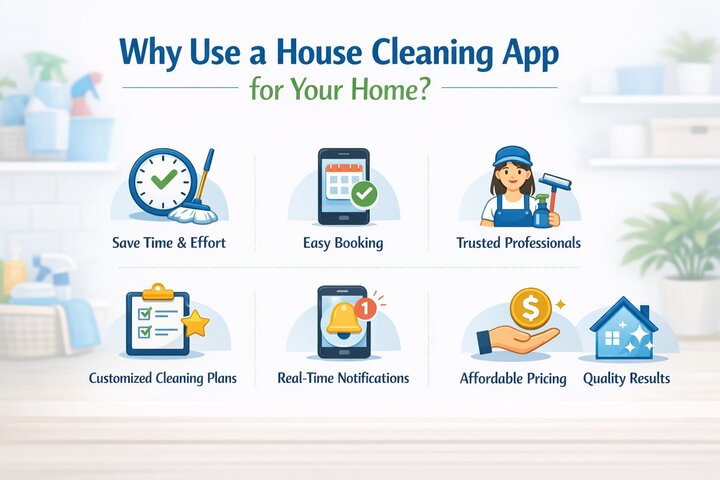 Why Use a House Cleaning App
for Your Home?

Save Time & Effort

Easy Booking

Trusted Professionals

Customized Cleaning Plans

1

Real-Time Notifications

$

Affordable Pricing

Quality Results